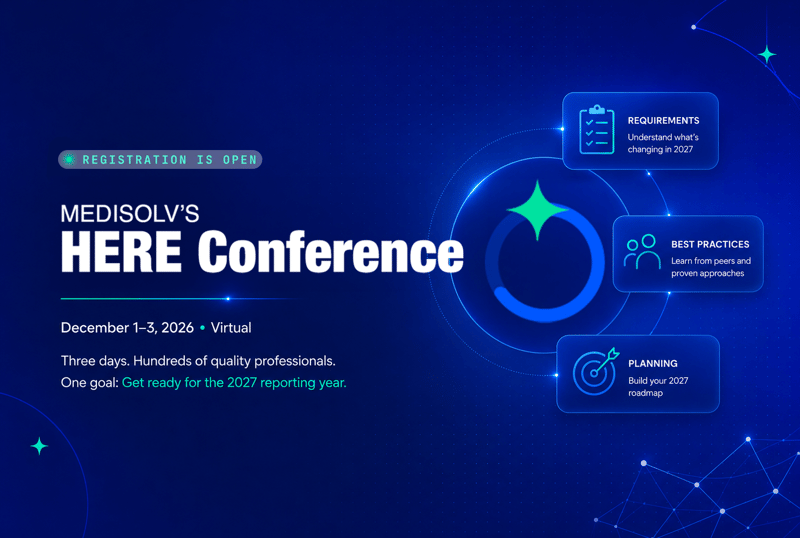 REGISTRATION IS OPEN

MEDISOLV'S
HERE Conference

December 1–3, 2026 • Virtual

Three days. Hundreds of quality professionals.
One goal: Get ready for the 2027 reporting year.

REQUIREMENTS
Understand what's changing in 2027

BEST PRACTICES
Learn from peers and proven approaches

PLANNING
Build your 2027 roadmap